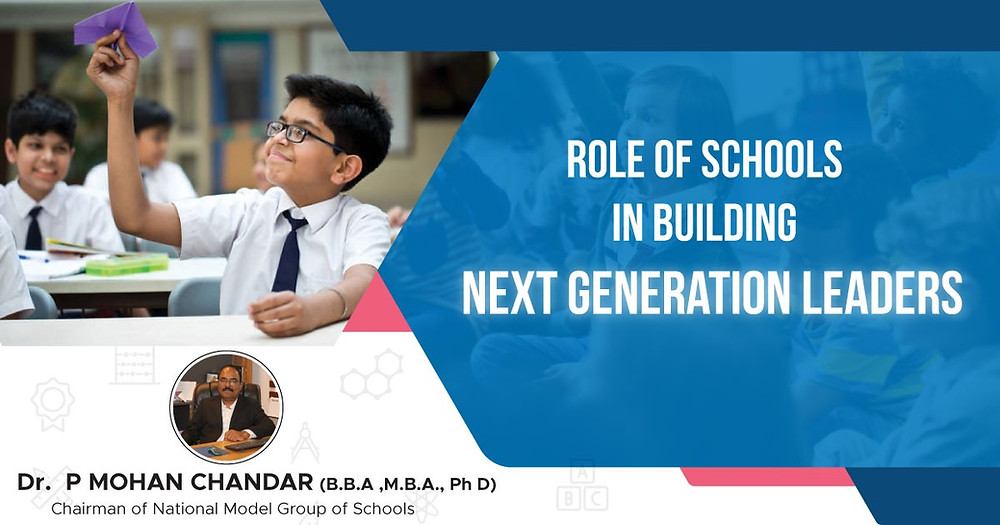 ROLE OF SCHOOLS
IN BUILDING
NEXT GENERATION LEADERS

Dr. P MOHAN CHANDAR (B.B.A ,M.B.A., Ph D)
Chairman of National Model Group of Schools